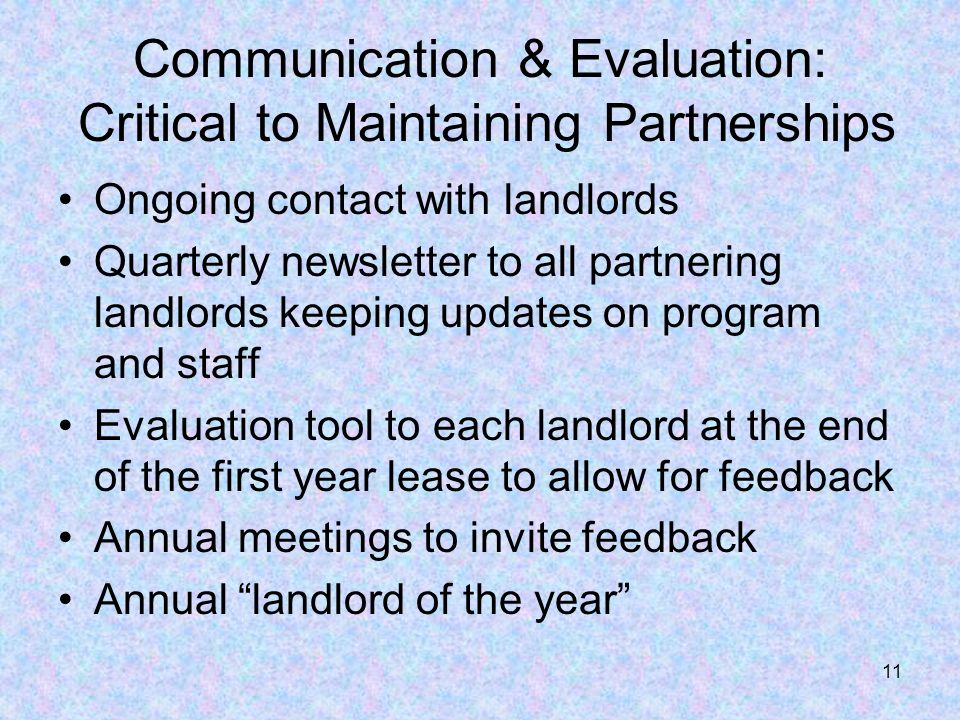 Communication & Evaluation: Critical to Maintaining Partnerships

• Ongoing contact with landlords
• Quarterly newsletter to all partnering landlords keeping updates on program and staff
• Evaluation tool to each landlord at the end of the first year lease to allow for feedback
• Annual meetings to invite feedback
• Annual “landlord of the year”

11